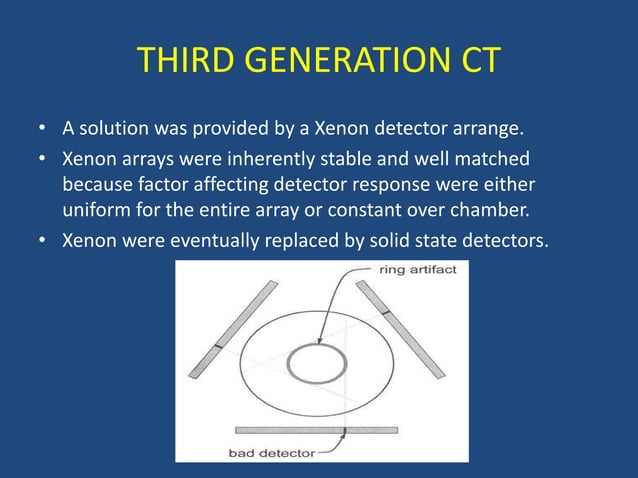 THIRD GENERATION CT

• A solution was provided by a Xenon detector arrange.
• Xenon arrays were inherently stable and well matched because factor affecting detector response were either uniform for the entire array or constant over chamber.
• Xenon were eventually replaced by solid state detectors.

ring artifact

bad detector